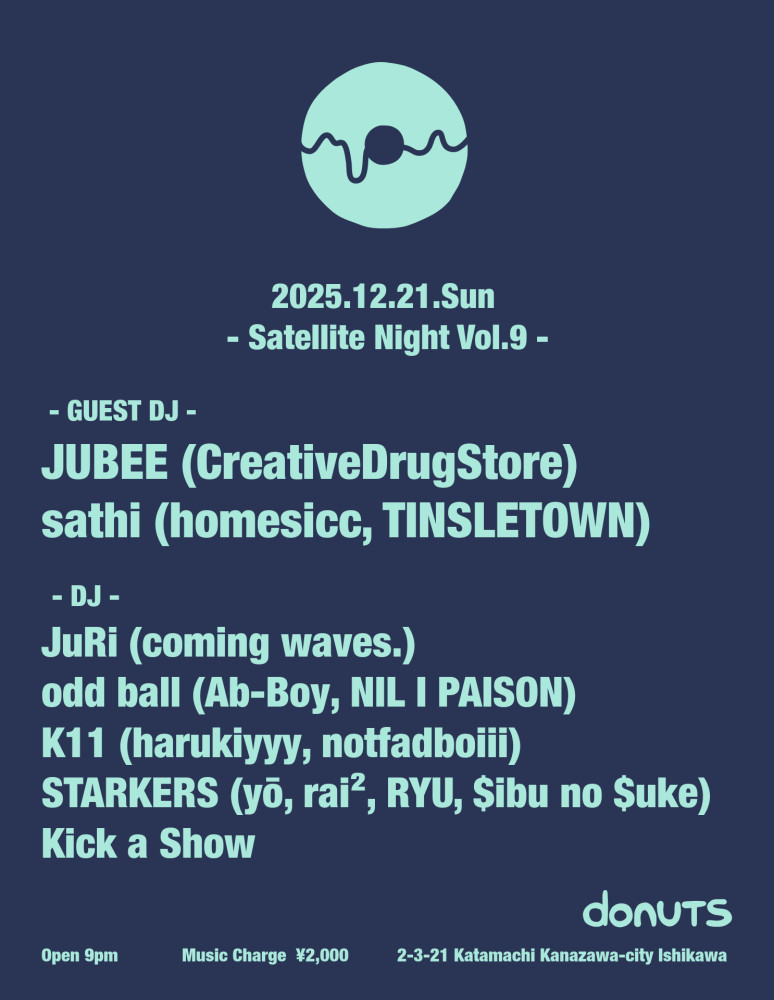 2025.12.21.Sun
- Satellite Night Vol.9 -

- GUEST DJ -
JUBEE (CreativeDrugStore)
sathi (homesicc, TINSLETOWN)

- DJ -
JuRi (coming waves.)
odd ball (Ab-Boy, NIL I PAISON)
K11 (harukiyyy, notfadboiii)
STARKERS (yō, rai², RYU, $ibu no $uke)
Kick a Show

donuts

Open 9pm Music Charge ¥2,000 2-3-21 Katamachi Kanazawa-city Ishikawa